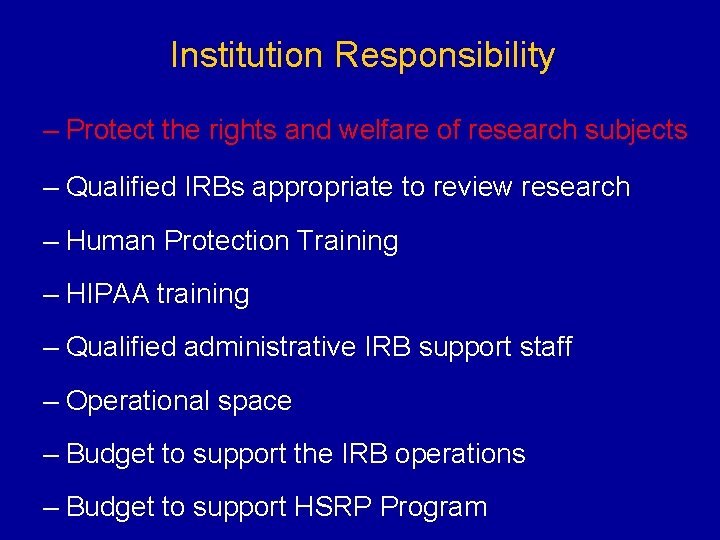 Institution Responsibility

– Protect the rights and welfare of research subjects

– Qualified IRBs appropriate to review research

– Human Protection Training

– HIPAA training

– Qualified administrative IRB support staff

– Operational space

– Budget to support the IRB operations

– Budget to support HSRP Program